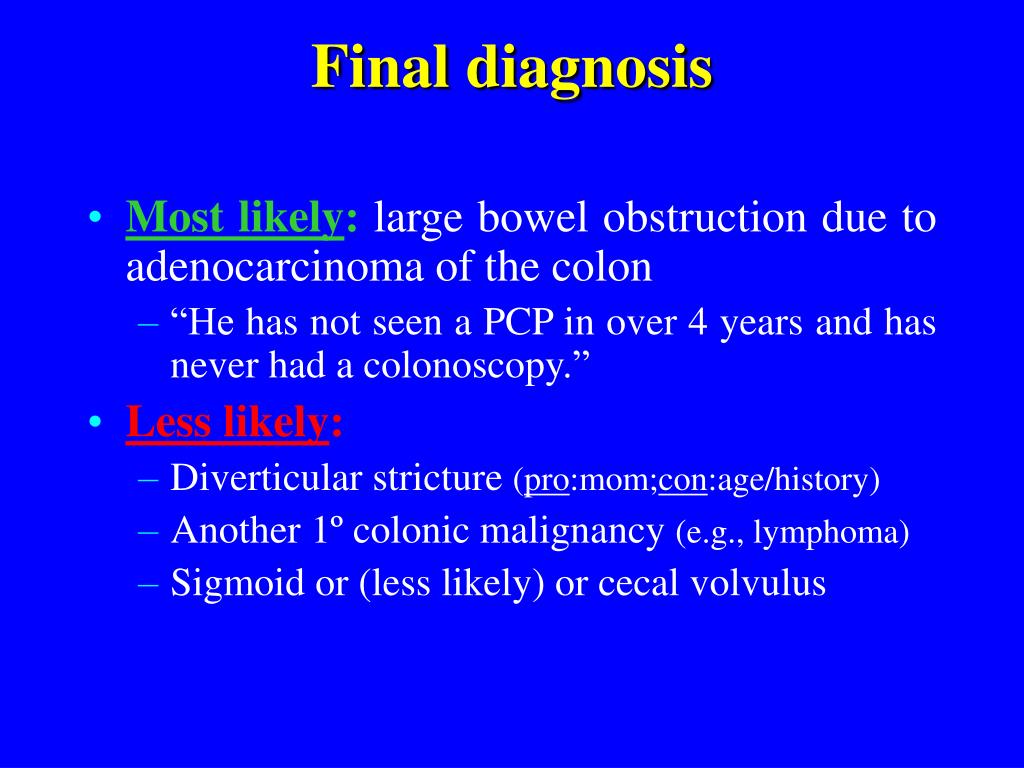 Final diagnosis

• Most likely: large bowel obstruction due to adenocarcinoma of the colon
– “He has not seen a PCP in over 4 years and has never had a colonoscopy.”

• Less likely:
– Diverticular stricture (pro:mom;con:age/history)
– Another 1º colonic malignancy (e.g., lymphoma)
– Sigmoid or (less likely) or cecal volvulus